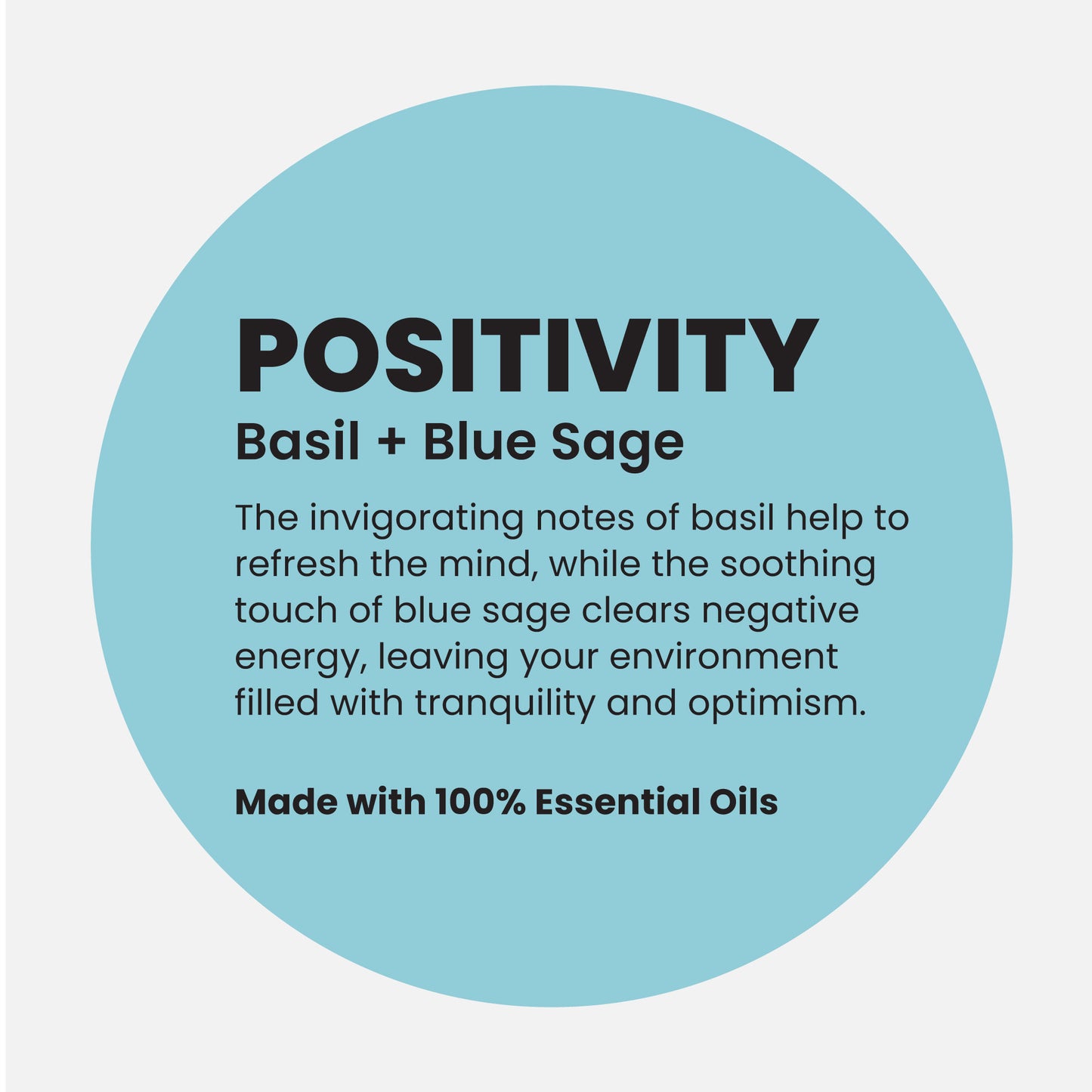 POSITIVITY
Basil + Blue Sage

The invigorating notes of basil help to refresh the mind, while the soothing touch of blue sage clears negative energy, leaving your environment filled with tranquility and optimism.

Made with 100% Essential Oils